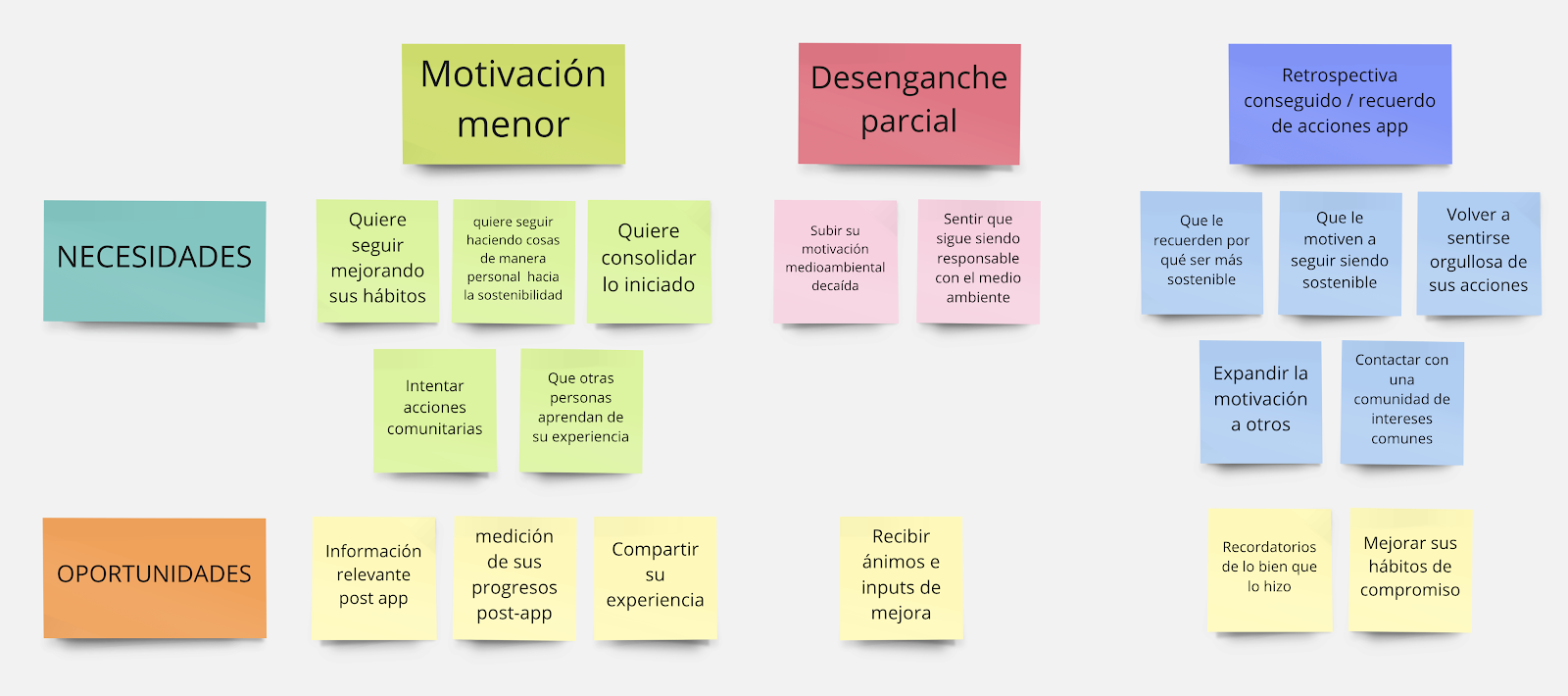 Motivación menor

Desenganche parcial

Retrospectiva conseguido / recuerdo de acciones app

NECESIDADES

Quiere seguir mejorando sus hábitos

quiere seguir haciendo cosas de manera personal hacia la sostenibilidad

Quiere consolidar lo iniciado

Intentar acciones comunitarias

Que otras personas aprendan de su experiencia

Subir su motivación medioambiental decaída

Sentir que sigue siendo responsable con el medio ambiente

Que le recuerden por qué ser más sostenible

Que le motiven a seguir siendo sostenible

Volver a sentirse orgullosa de sus acciones

Expandir la motivación a otros

Contactar con una comunidad de intereses comunes

OPORTUNIDADES

Información relevante post app

medición de sus progresos post-app

Compartir su experiencia

Recibir ánimos e inputs de mejora

Recordatorios de lo bien que lo hizo

Mejorar sus hábitos de compromiso